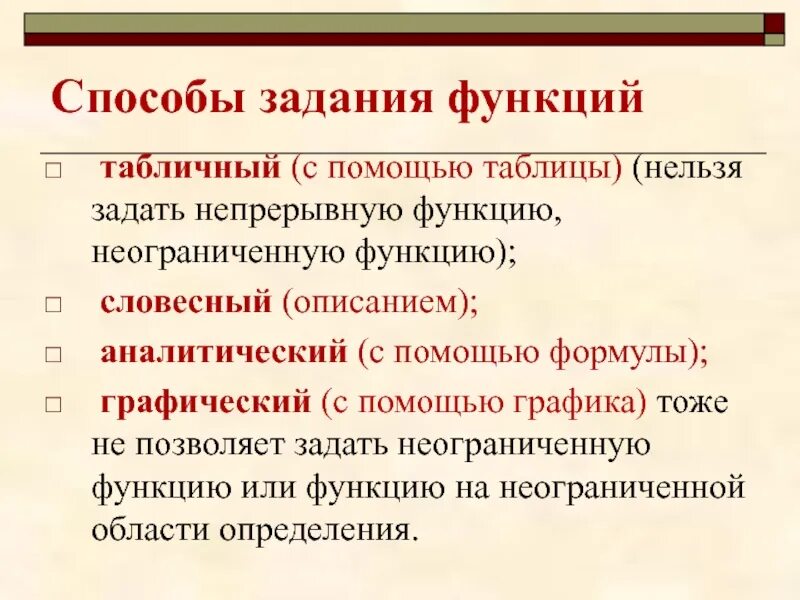 Способы задания функций

□ табличный (с помощью таблицы) (нельзя задать непрерывную функцию, неограниченную функцию);

□ словесный (описанием);

□ аналитический (с помощью формулы);

□ графический (с помощью графика) тоже не позволяет задать неограниченную функцию или функцию на неограниченной области определения.